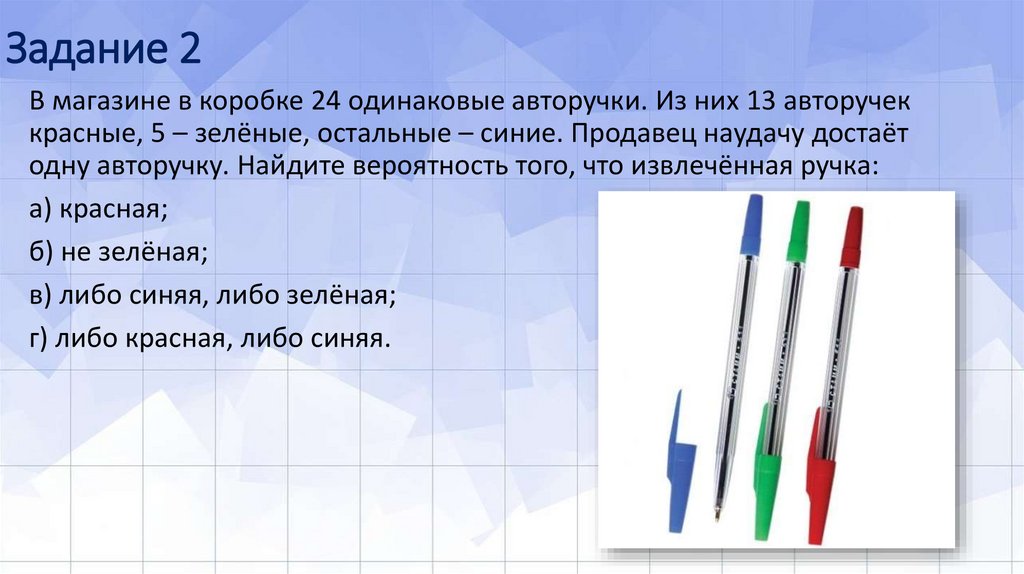 Задание 2

В магазине в коробке 24 одинаковые авторучки. Из них 13 авторучек красные, 5 – зелёные, остальные – синие. Продавец наудачу достаёт одну авторучку. Найдите вероятность того, что извлечённая ручка:

а) красная;

б) не зелёная;

в) либо синяя, либо зелёная;

г) либо красная, либо синяя.